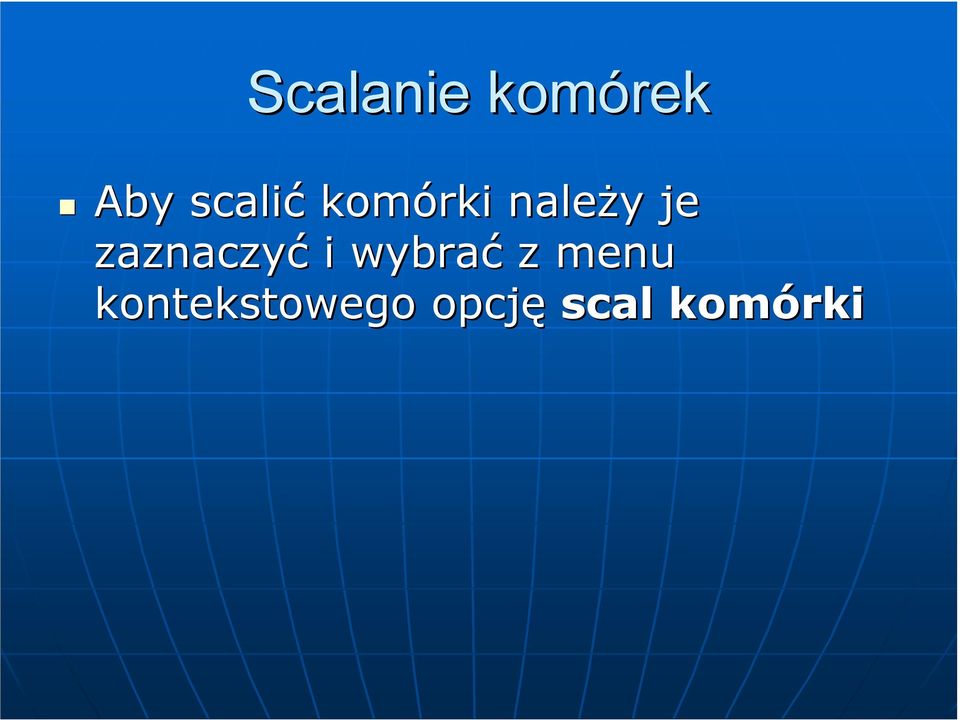 Scalanie komórek

Aby scalić komórki należy je zaznaczyć i wybrać z menu kontekstowego opcję scal komórki